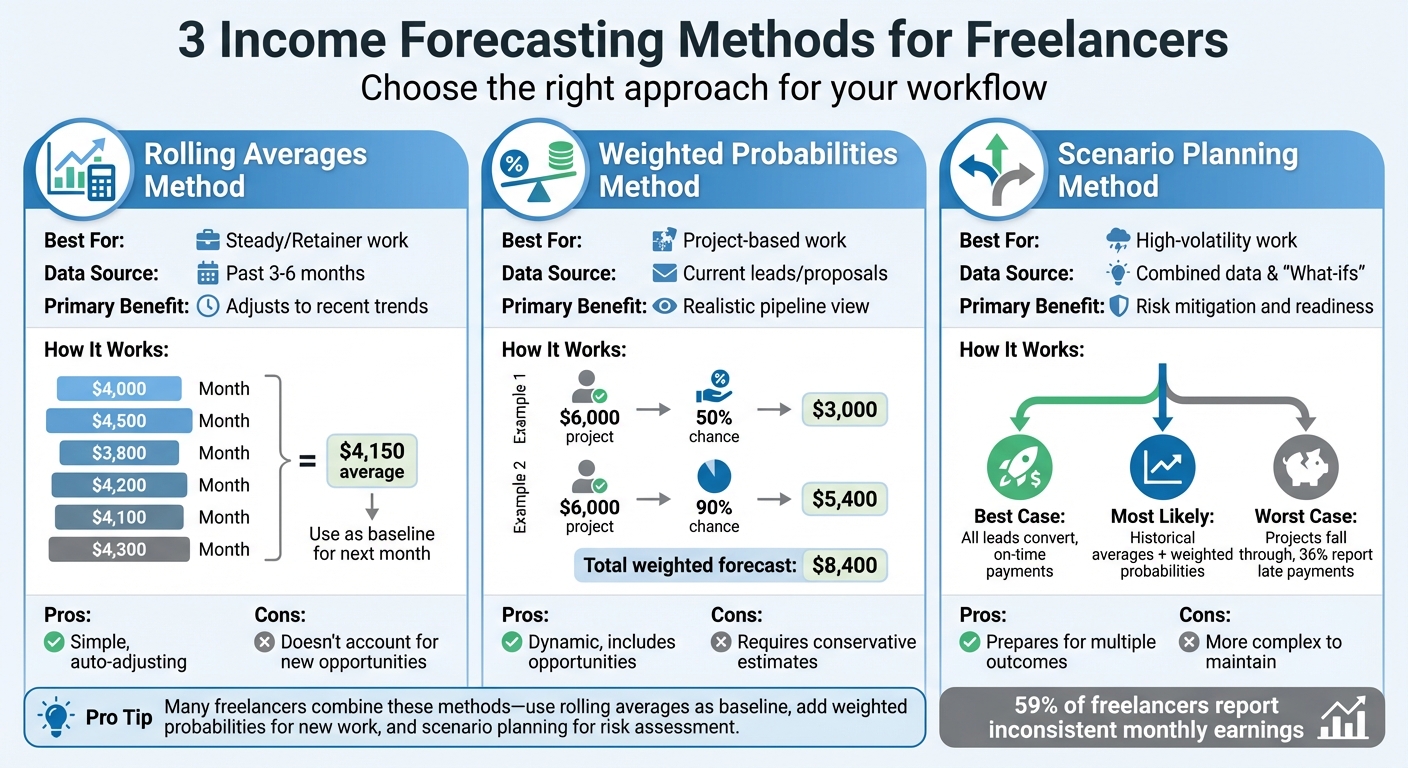 3 Income Forecasting Methods for Freelancers
Choose the right approach for your workflow

Rolling Averages Method

Best For: Steady/Retainer work
Data Source: Past 3-6 months
Primary Benefit: Adjusts to recent trends

How It Works:

$4,000 Month
$4,500 Month
$3,800 Month
$4,200 Month
$4,100 Month
$4,300 Month

= $4,150 average

Use as baseline for next month

Pros:
Simple, auto-adjusting

Cons:
Doesn't account for new opportunities

Weighted Probabilities Method

Best For: Project-based work
Data Source: Current leads/proposals
Primary Benefit: Realistic pipeline view

How It Works:

Example 1
$6,000 project → 50% chance → $3,000

Example 2
$6,000 project → 90% chance → $5,400

Total weighted forecast: $8,400

Pros:
Dynamic, includes opportunities

Cons:
Requires conservative estimates

Scenario Planning Method

Best For: High-volatility work
Data Source: Combined data & "What-ifs"
Primary Benefit: Risk mitigation and readiness

How It Works:

Best Case:
All leads convert, on-time payments

Most Likely:
Historical averages + weighted probabilities

Worst Case:
Projects fall through, 36% report late payments

Pros:
Prepares for multiple outcomes

Cons:
More complex to maintain

Pro Tip Many freelancers combine these methods—use rolling averages as baseline, add weighted probabilities for new work, and scenario planning for risk assessment.

59% of freelancers report inconsistent monthly earnings